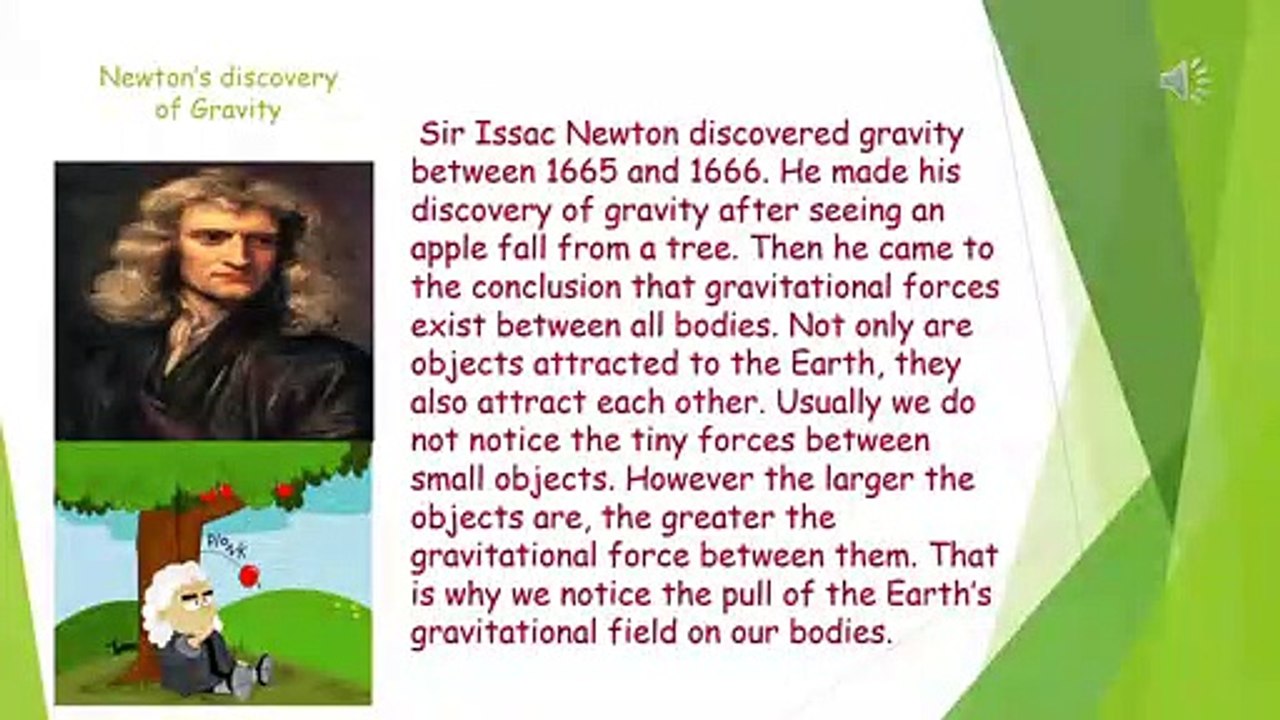 Newton's discovery of Gravity

Sir Issac Newton discovered gravity between 1665 and 1666. He made his discovery of gravity after seeing an apple fall from a tree. Then he came to the conclusion that gravitational forces exist between all bodies. Not only are objects attracted to the Earth, they also attract each other. Usually we do not notice the tiny forces between small objects. However the larger the objects are, the greater the gravitational force between them. That is why we notice the pull of the Earth's gravitational field on our bodies.

Plonk